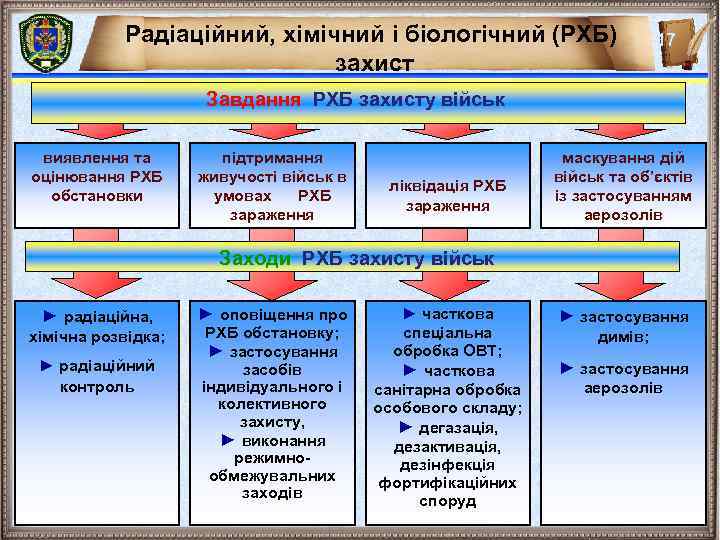 Радіаційний, хімічний і біологічний (РХБ) захист

17

Завдання РХБ захисту військ

виявлення та оцінювання РХБ обстановки

підтримання живучості військ в умовах РХБ зараження

ліквідація РХБ зараження

маскування дій військ та об'єктів із застосуванням аерозолів

Заходи РХБ захисту військ

► радіаційна, хімічна розвідка;

► радіаційний контроль

► оповіщення про РХБ обстановку;

► застосування засобів індивідуального і колективного захисту,

► виконання режимно-обмежувальних заходів

► часткова спеціальна обробка ОВТ;

► часткова санітарна обробка особового складу;

► дегазація, дезактивація, дезінфекція фортифікаційних споруд

► застосування димів;

► застосування аерозолів